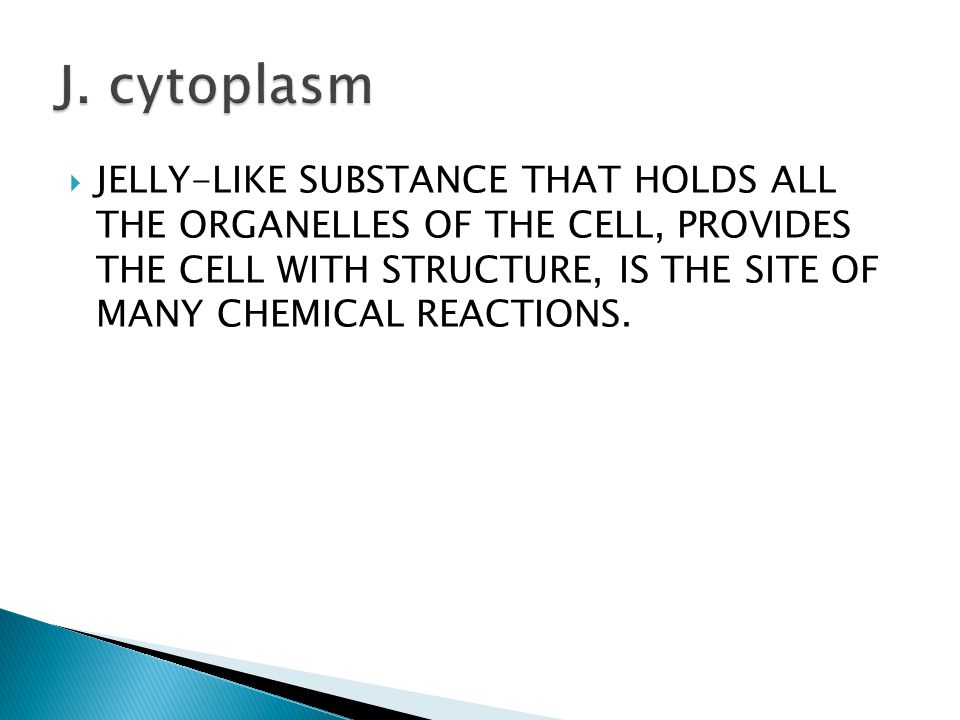 J. cytoplasm

JELLY-LIKE SUBSTANCE THAT HOLDS ALL THE ORGANELLES OF THE CELL, PROVIDES THE CELL WITH STRUCTURE, IS THE SITE OF MANY CHEMICAL REACTIONS.